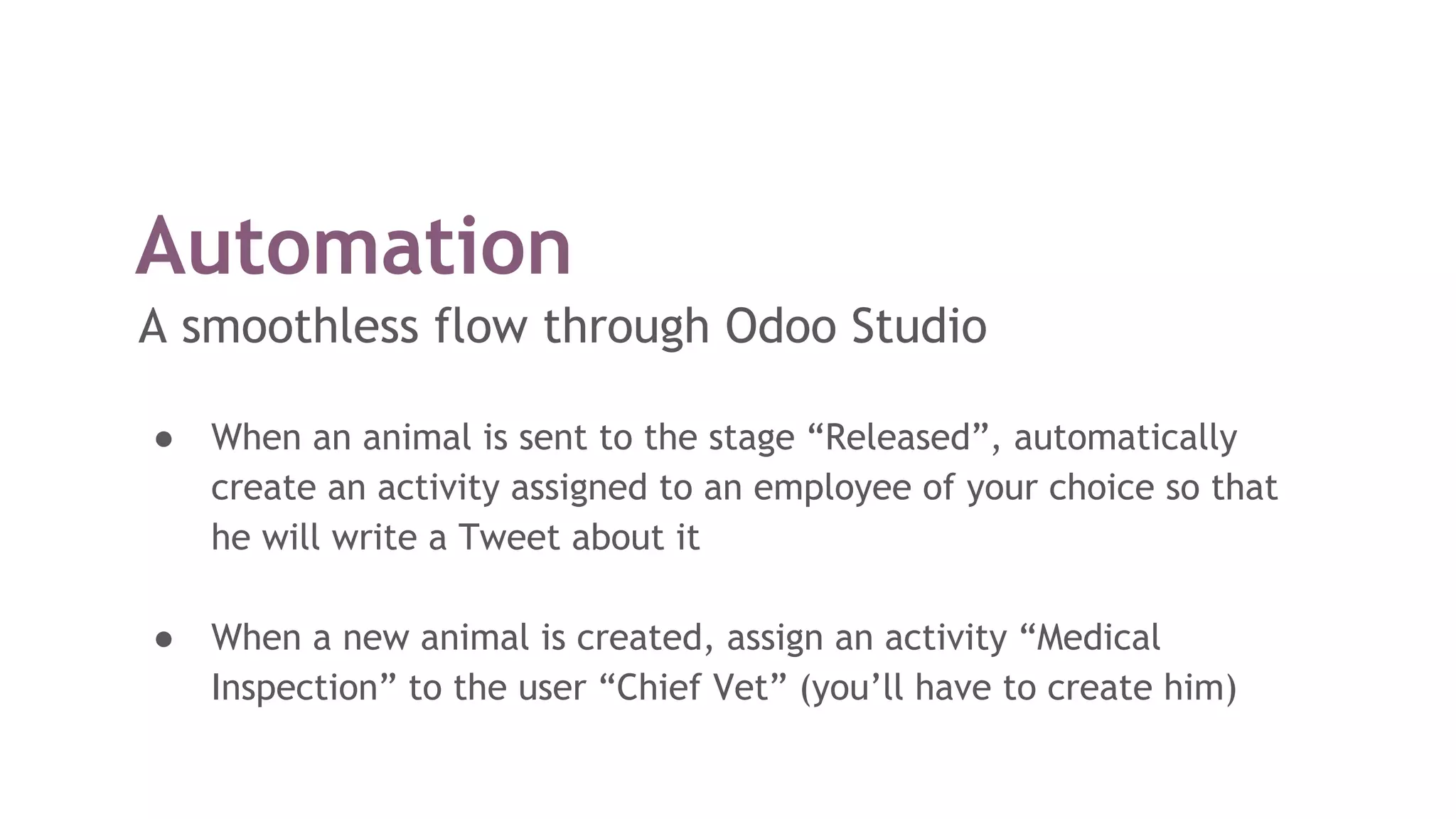 Automation

A smoothless flow through Odoo Studio

● When an animal is sent to the stage “Released”, automatically create an activity assigned to an employee of your choice so that he will write a Tweet about it

● When a new animal is created, assign an activity “Medical Inspection” to the user “Chief Vet” (you’ll have to create him)